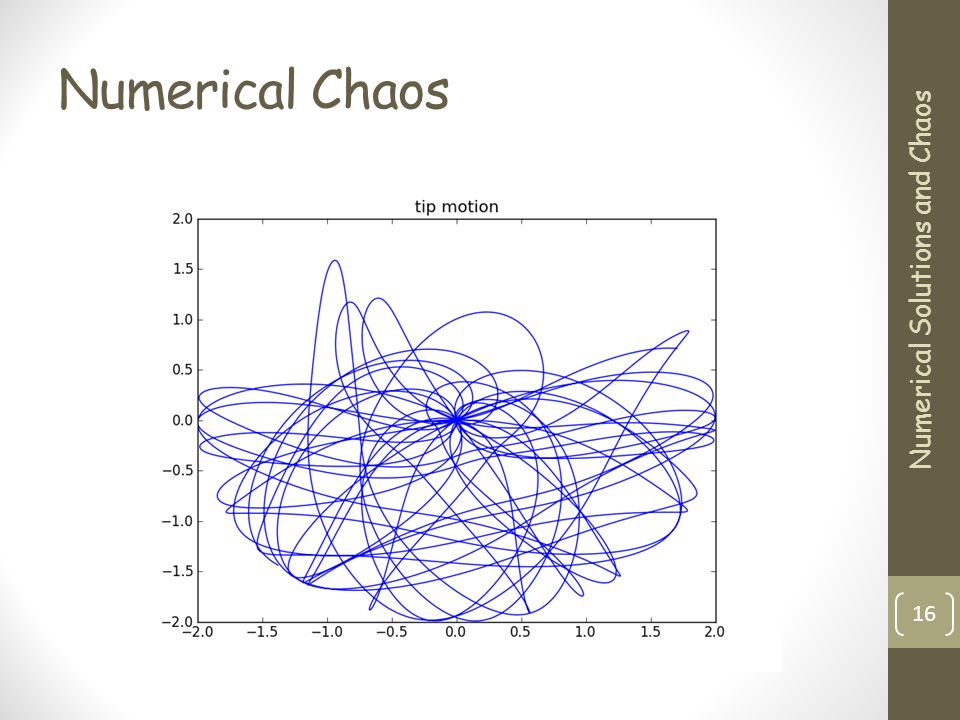 Numerical Chaos

tip motion

2.0
1.5
1.0
0.5
0.0
−0.5
−1.0
−1.5
−2.0

−2.0 −1.5 −1.0 −0.5 0.0 0.5 1.0 1.5 2.0

Numerical Solutions and Chaos

16